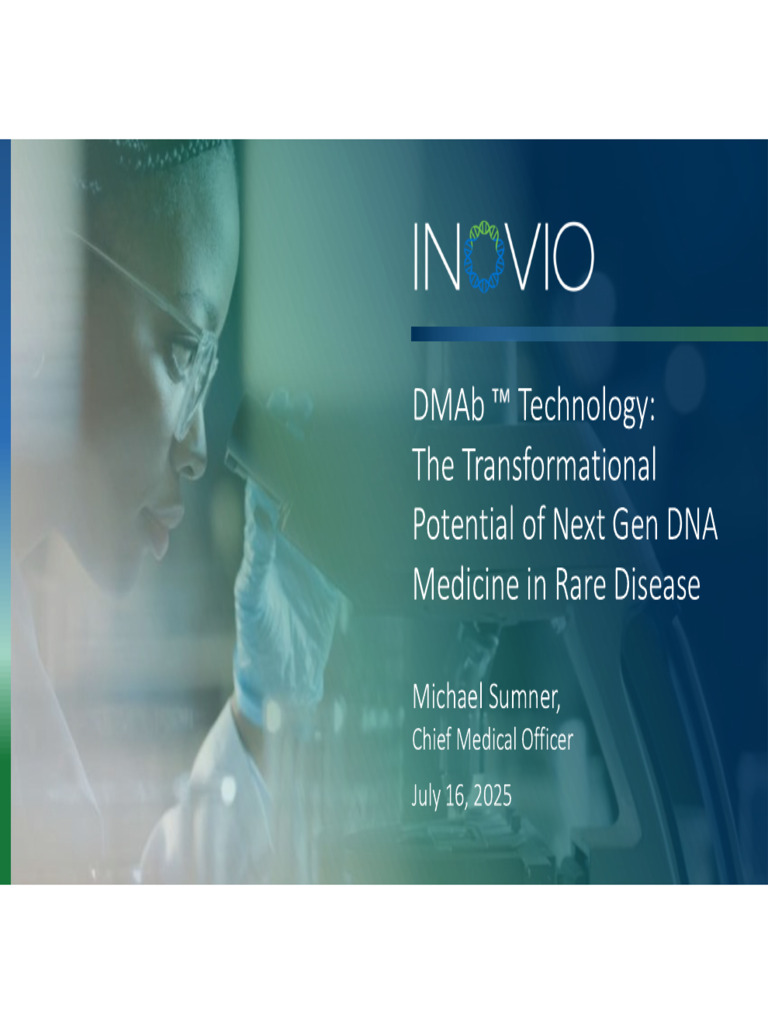 INOVIO

DMAb ™ Technology: The Transformational Potential of Next Gen DNA Medicine in Rare Disease

Michael Sumner,
Chief Medical Officer

July 16, 2025